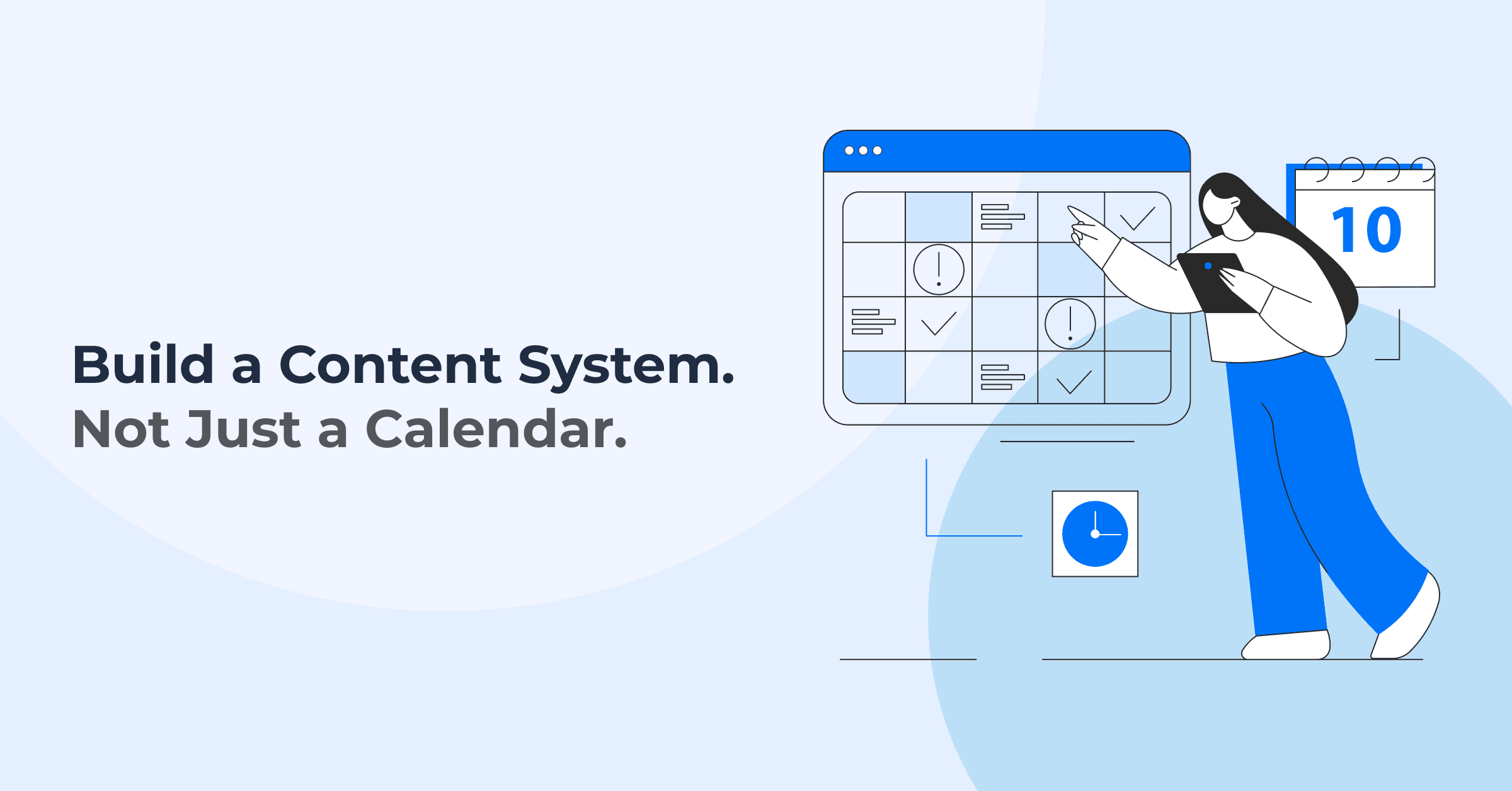 Build a Content System.
Not Just a Calendar.

10